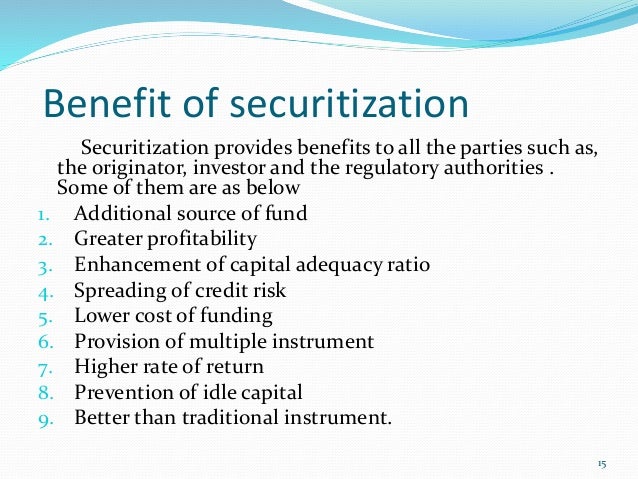 Benefit of securitization

Securitization provides benefits to all the parties such as, the originator, investor and the regulatory authorities . Some of them are as below

1. Additional source of fund
2. Greater profitability
3. Enhancement of capital adequacy ratio
4. Spreading of credit risk
5. Lower cost of funding
6. Provision of multiple instrument
7. Higher rate of return
8. Prevention of idle capital
9. Better than traditional instrument.

15